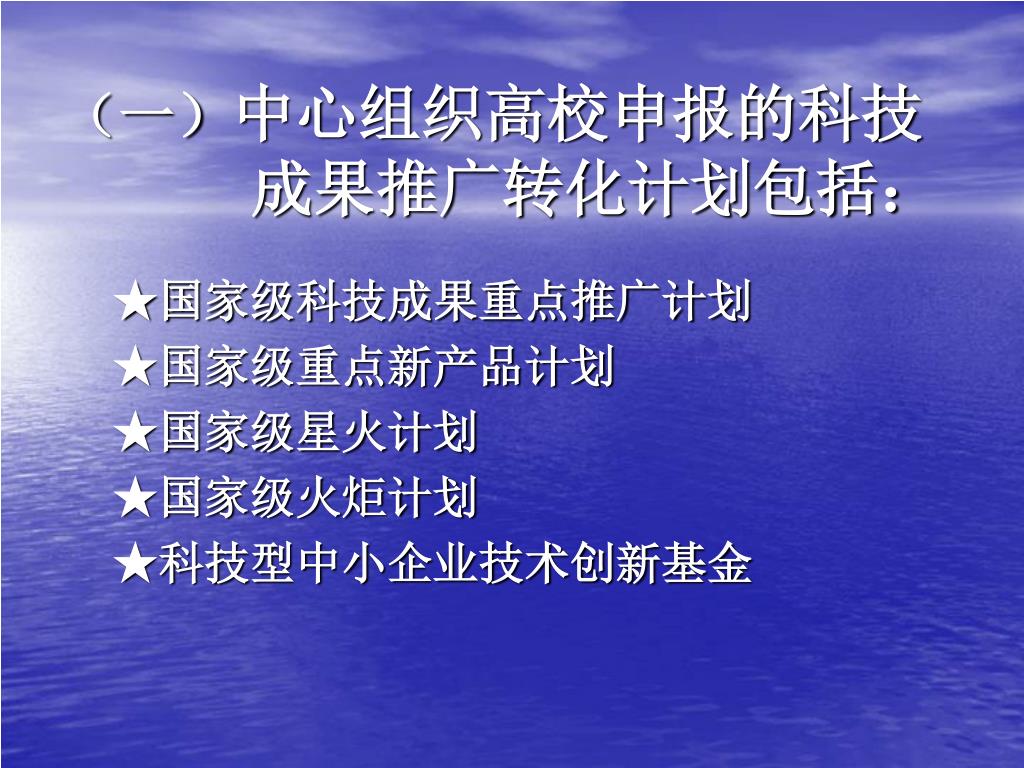 （一）中心组织高校申报的科技成果推广转化计划包括：

★国家级科技成果重点推广计划
★国家级重点新产品计划
★国家级星火计划
★国家级火炬计划
★科技型中小企业技术创新基金